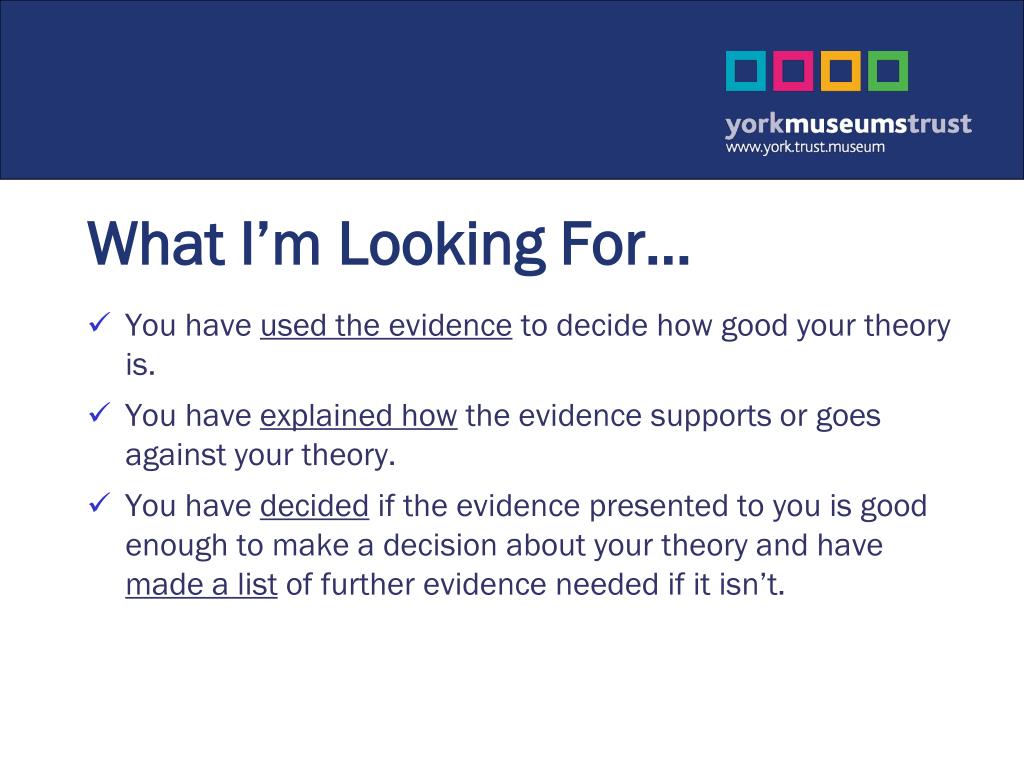 yorkmuseumstrust
www.york.trust.museum

What I'm Looking For…

✓ You have used the evidence to decide how good your theory is.

✓ You have explained how the evidence supports or goes against your theory.

✓ You have decided if the evidence presented to you is good enough to make a decision about your theory and have made a list of further evidence needed if it isn't.